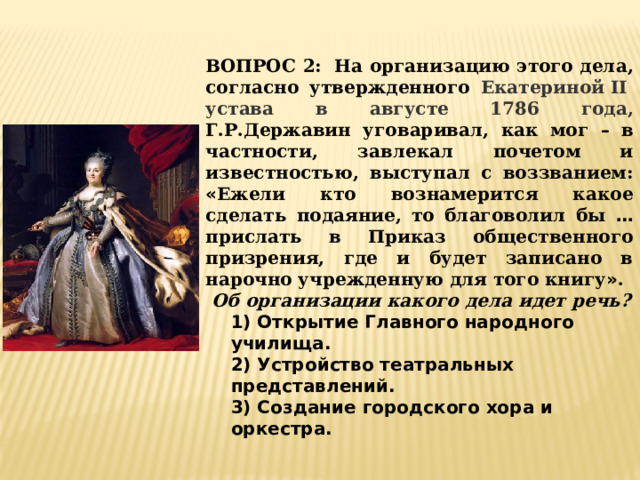 ВОПРОС 2: На организацию этого дела, согласно утвержденного Екатериной II устава в августе 1786 года, Г.Р.Державин уговаривал, как мог – в частности, завлекал почетом и известностью, выступал с воззванием: «Ежели кто вознамерится какое сделать подаяние, то благоволил бы … прислать в Приказ общественного призрения, где и будет записано в нарочно учрежденную для того книгу».

Об организации какого дела идет речь?

1) Открытие Главного народного училища.

2) Устройство театральных представлений.

3) Создание городского хора и оркестра.